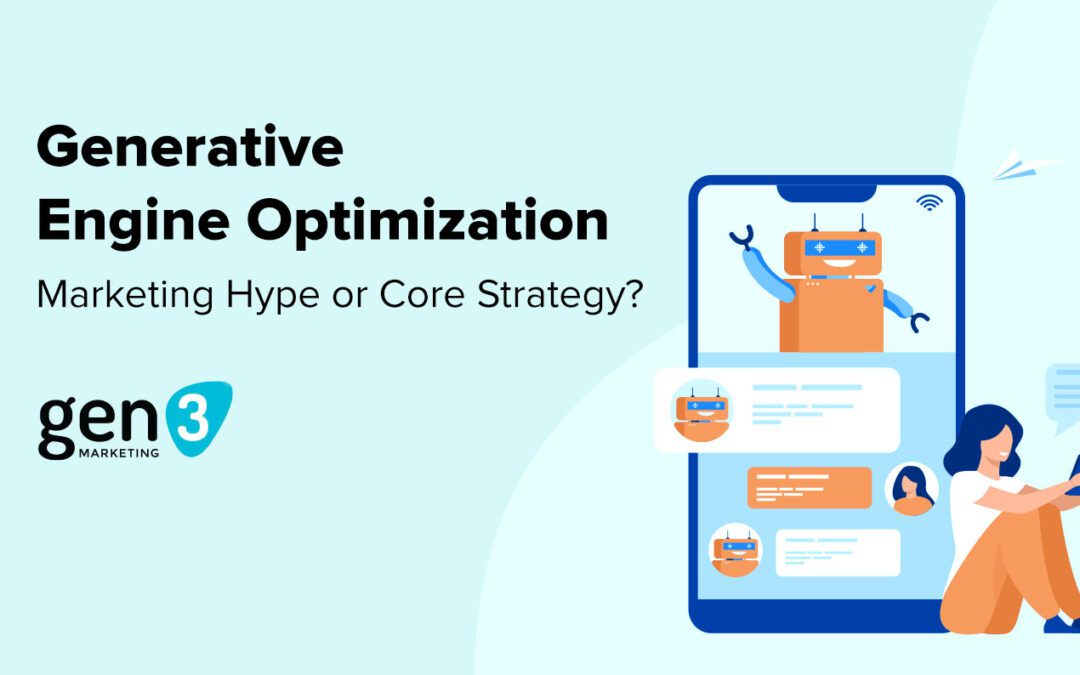 Generative Engine Optimization

Marketing Hype or Core Strategy?

gen 3 MARKETING